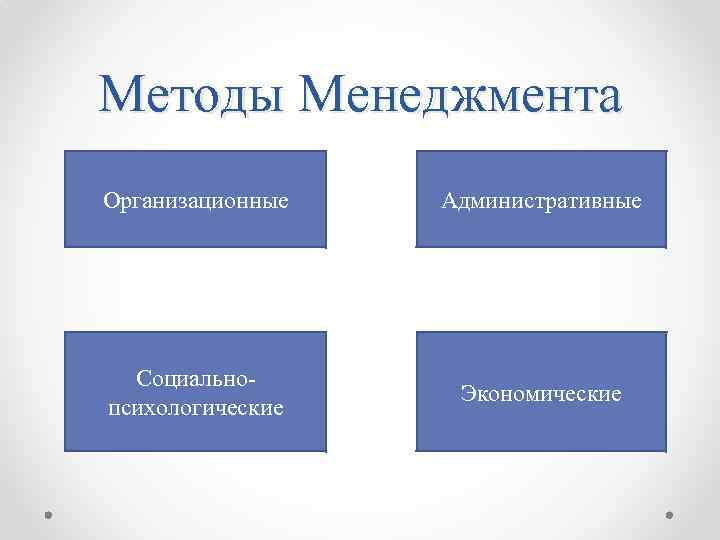 Методы Менеджмента

Организационные

Административные

Социально-психологические

Экономические